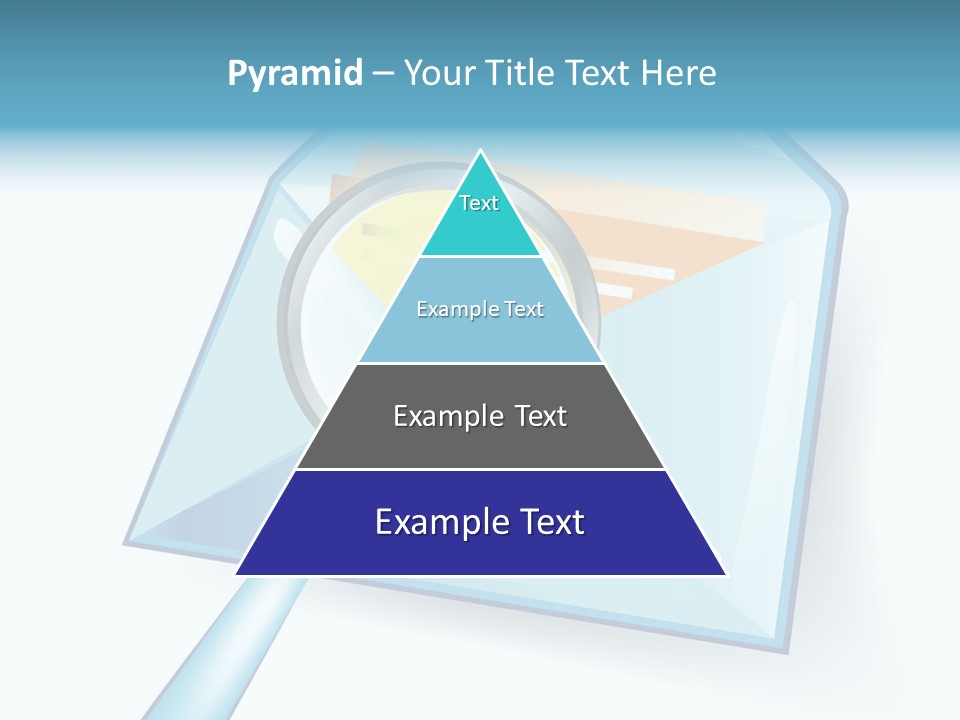 Pyramid – Your Title Text Here

Text

Example Text

Example Text

Example Text